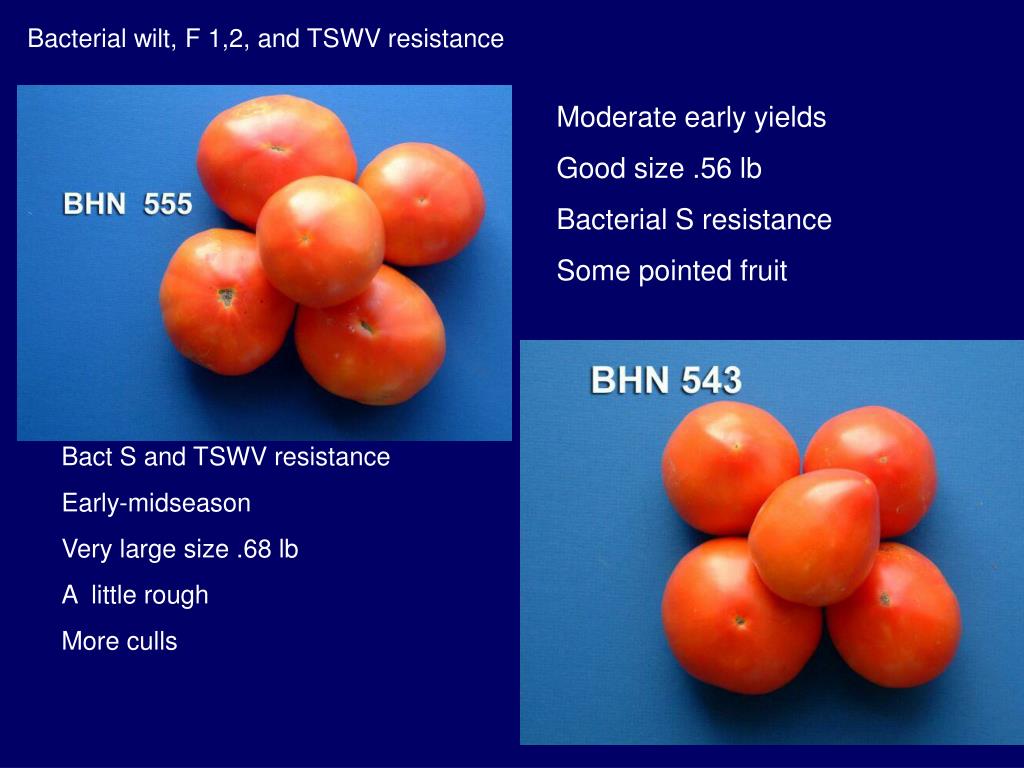 Bacterial wilt, F 1,2, and TSWV resistance

BHN 555

Moderate early yields

Good size .56 lb

Bacterial S resistance

Some pointed fruit

BHN 543

Bact S and TSWV resistance

Early-midseason

Very large size .68 lb

A little rough

More culls